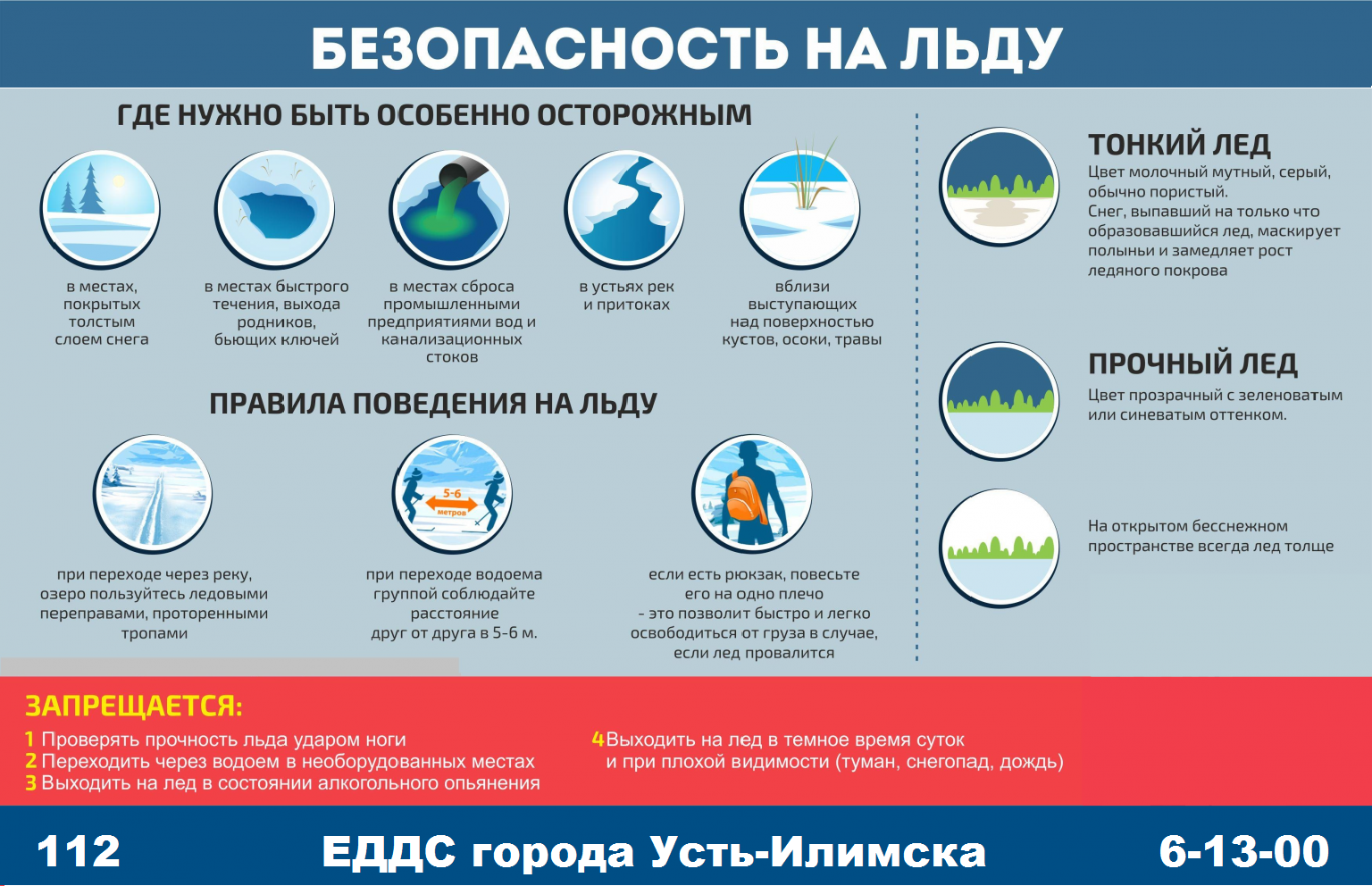 БЕЗОПАСНОСТЬ НА ЛЬДУ

ГДЕ НУЖНО БЫТЬ ОСОБЕННО ОСТОРОЖНЫМ

в местах, покрытых толстым слоем снега

в местах быстрого течения, выхода родников, бьющих ключей

в местах сброса промышленными предприятиями вод и канализационных стоков

в устьях рек и притоках

вблизи выступающих над поверхностью кустов, осоки, травы

ПРАВИЛА ПОВЕДЕНИЯ НА ЛЬДУ

при переходе через реку, озеро пользуйтесь ледовыми переправами, проторенными тропами

5-6 метров

при переходе водоема группой соблюдайте расстояние друг от друга в 5-6 м.

если есть рюкзак, повесьте его на одно плечо - это позволит быстро и легко освободиться от груза в случае, если лед провалится

ТОНКИЙ ЛЕД
Цвет молочный мутный, серый, обычно пористый.
Снег, выпавший на только что образовавшийся лед, маскирует полыньи и замедляет рост ледяного покрова

ПРОЧНЫЙ ЛЕД
Цвет прозрачный с зеленоватым или синеватым оттенком.

На открытом бесснежном пространстве всегда лед толще

ЗАПРЕЩАЕТСЯ:
1 Проверять прочность льда ударом ноги
2 Переходить через водоем в необорудованных местах
3 Выходить на лед в состоянии алкогольного опьянения
4 Выходить на лед в темное время суток и при плохой видимости (туман, снегопад, дождь)

112 ЕДДС города Усть-Илимска 6-13-00